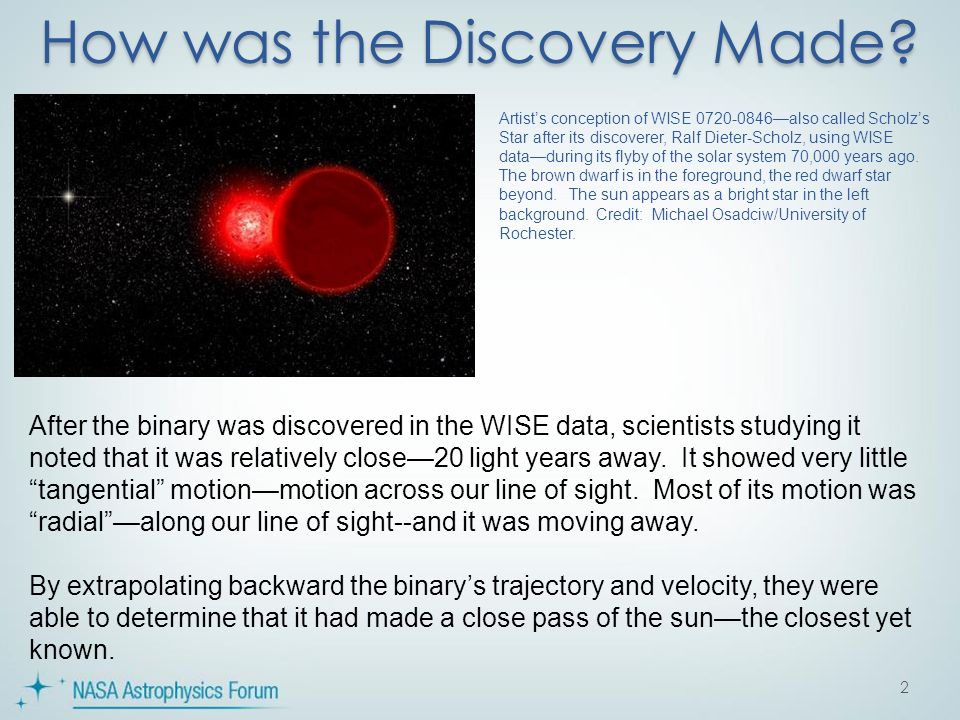 How was the Discovery Made?

Artist's conception of WISE 0720-0846—also called Scholz's Star after its discoverer, Ralf Dieter-Scholz, using WISE data—during its flyby of the solar system 70,000 years ago. The brown dwarf is in the foreground, the red dwarf star beyond. The sun appears as a bright star in the left background. Credit: Michael Osadciw/University of Rochester.

After the binary was discovered in the WISE data, scientists studying it noted that it was relatively close—20 light years away. It showed very little "tangential" motion—motion across our line of sight. Most of its motion was "radial"—along our line of sight--and it was moving away.

By extrapolating backward the binary's trajectory and velocity, they were able to determine that it had made a close pass of the sun—the closest yet known.

NASA Astrophysics Forum

2